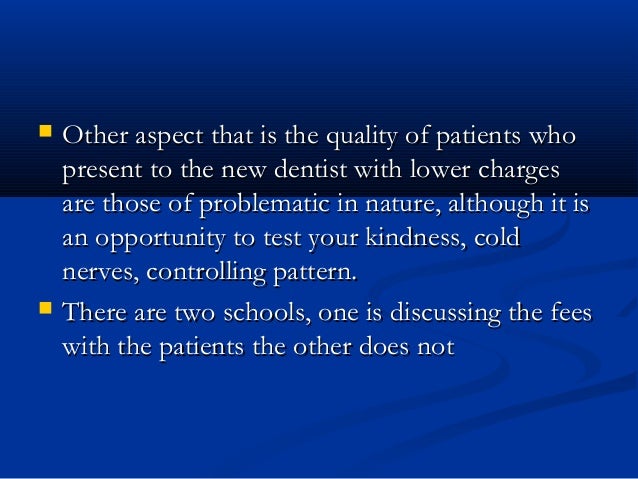 - Other aspect that is the quality of patients who present to the new dentist with lower charges are those of problematic in nature, although it is an opportunity to test your kindness, cold nerves, controlling pattern.
- There are two schools, one is discussing the fees with the patients the other does not